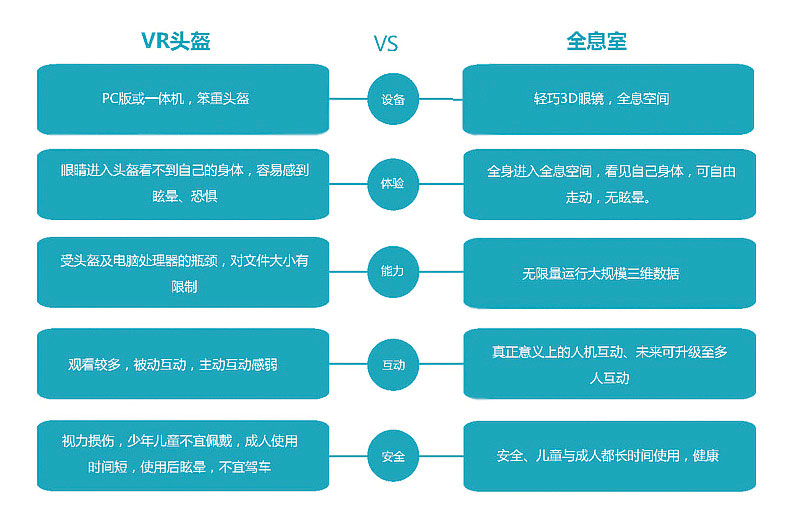 VR头盔

VS

全息室

PC版或一体机，笨重头盔

设备

轻巧3D眼镜，全息空间

眼睛进入头盔看不到自己的身体，容易感到眩晕、恐惧

体验

全身进入全息空间，看见自己身体，可自由走动，无眩晕。

受头盔及电脑处理器的瓶颈，对文件大小有限制

能力

无限量运行大规模三维数据

观看较多，被动互动，主动互动感弱

互动

真正意义上的人机互动、未来可升级至多人互动

视力损伤，少年儿童不宜佩戴，成人使用时间短，使用后眩晕，不宜驾车

安全

安全、儿童与成人都长时间使用，健康